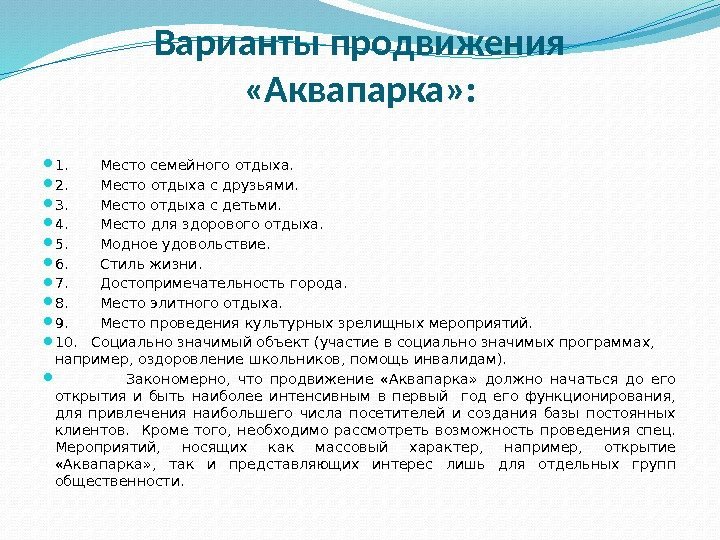 Варианты продвижения «Аквапарка»:

1. Место семейного отдыха.
2. Место отдыха с друзьями.
3. Место отдыха с детьми.
4. Место для здорового отдыха.
5. Модное удовольствие.
6. Стиль жизни.
7. Достопримечательность города.
8. Место элитного отдыха.
9. Место проведения культурных зрелищных мероприятий.
10. Социально значимый объект (участие в социально значимых программах, например, оздоровление школьников, помощь инвалидам).

Закономерно, что продвижение «Аквапарка» должно начаться до его открытия и быть наиболее интенсивным в первый год его функционирования, для привлечения наибольшего числа посетителей и создания базы постоянных клиентов. Кроме того, необходимо рассмотреть возможность проведения спец. Мероприятий, носящих как массовый характер, например, открытие «Аквапарка», так и представляющих интерес лишь для отдельных групп общественности.